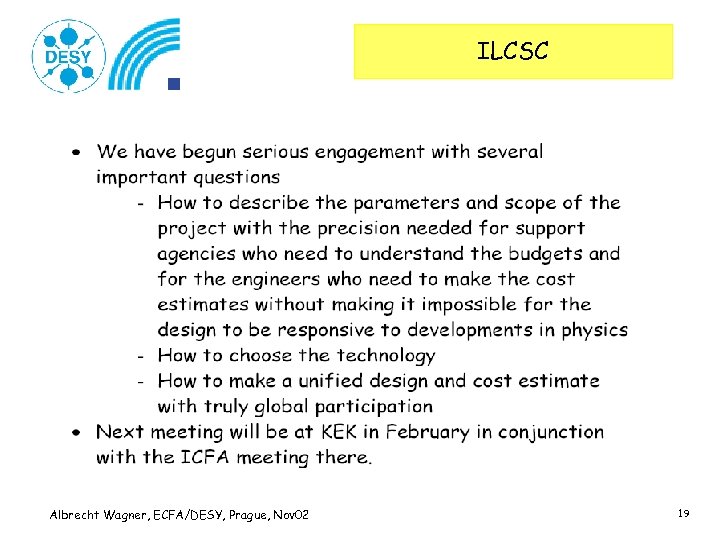 DESY

ILCSC

• We have begun serious engagement with several important questions
  - How to describe the parameters and scope of the project with the precision needed for support agencies who need to understand the budgets and for the engineers who need to make the cost estimates without making it impossible for the design to be responsive to developments in physics
  - How to choose the technology
  - How to make a unified design and cost estimate with truly global participation
• Next meeting will be at KEK in February in conjunction with the ICFA meeting there.

Albrecht Wagner, ECFA/DESY, Prague, Nov02

19